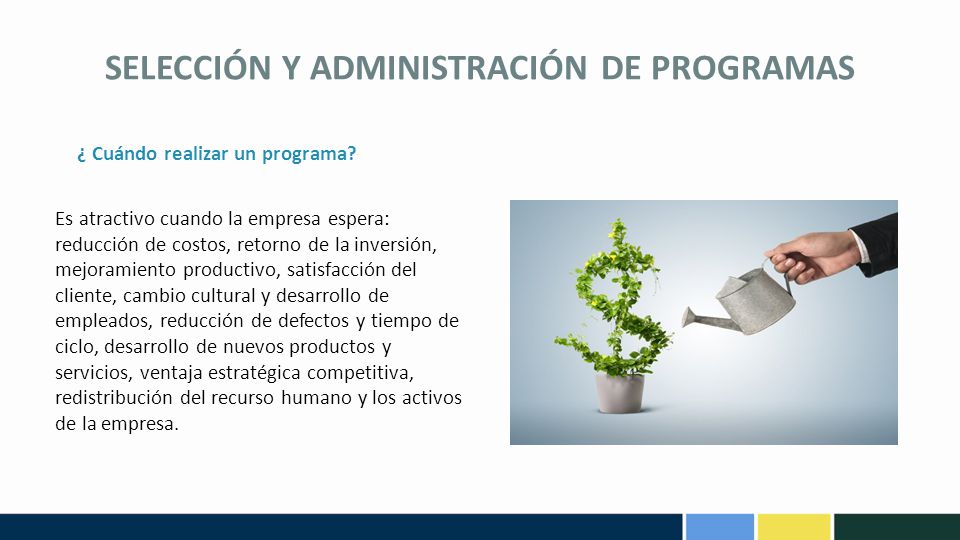 SELECCIÓN Y ADMINISTRACIÓN DE PROGRAMAS

¿ Cuándo realizar un programa?

Es atractivo cuando la empresa espera: reducción de costos, retorno de la inversión, mejoramiento productivo, satisfacción del cliente, cambio cultural y desarrollo de empleados, reducción de defectos y tiempo de ciclo, desarrollo de nuevos productos y servicios, ventaja estratégica competitiva, redistribución del recurso humano y los activos de la empresa.